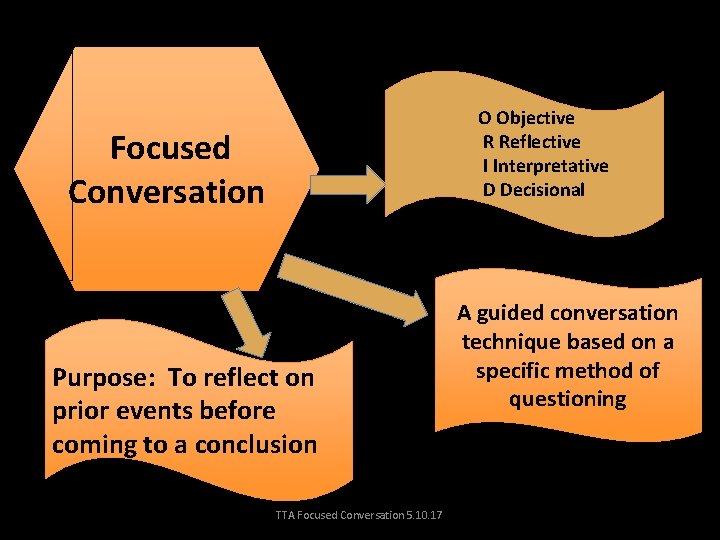 Focused Conversation

O Objective
R Reflective
I Interpretative
D Decisional

A guided conversation technique based on a specific method of questioning

Purpose: To reflect on prior events before coming to a conclusion

TTA Focused Conversation 5.10.17